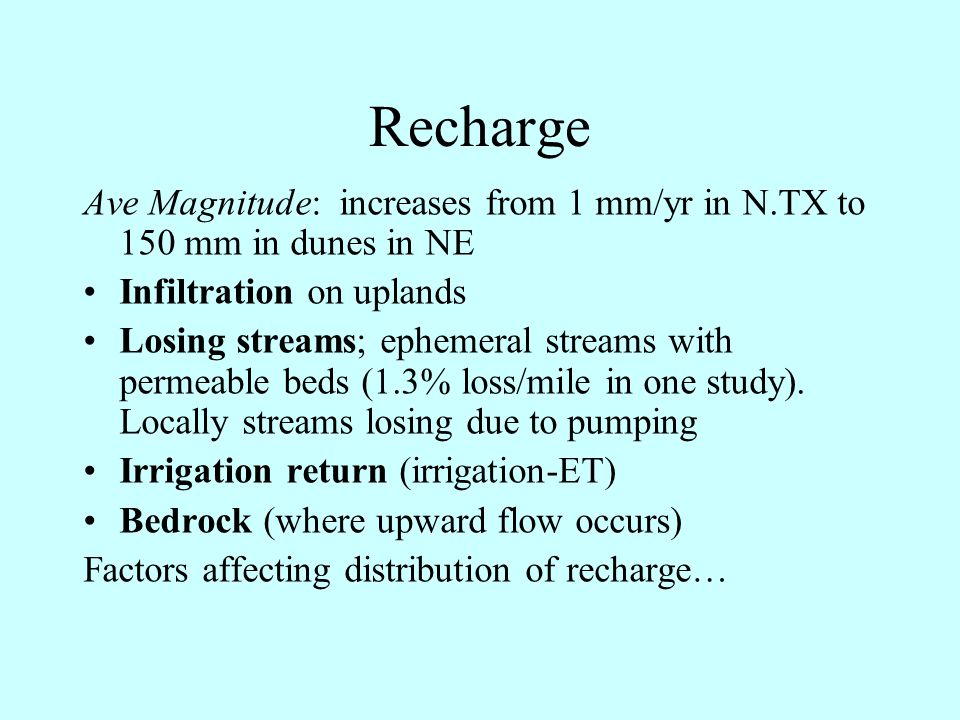 Recharge

Ave Magnitude: increases from 1 mm/yr in N.TX to 150 mm in dunes in NE

• Infiltration on uplands
• Losing streams; ephemeral streams with permeable beds (1.3% loss/mile in one study). Locally streams losing due to pumping
• Irrigation return (irrigation-ET)
• Bedrock (where upward flow occurs)

Factors affecting distribution of recharge…